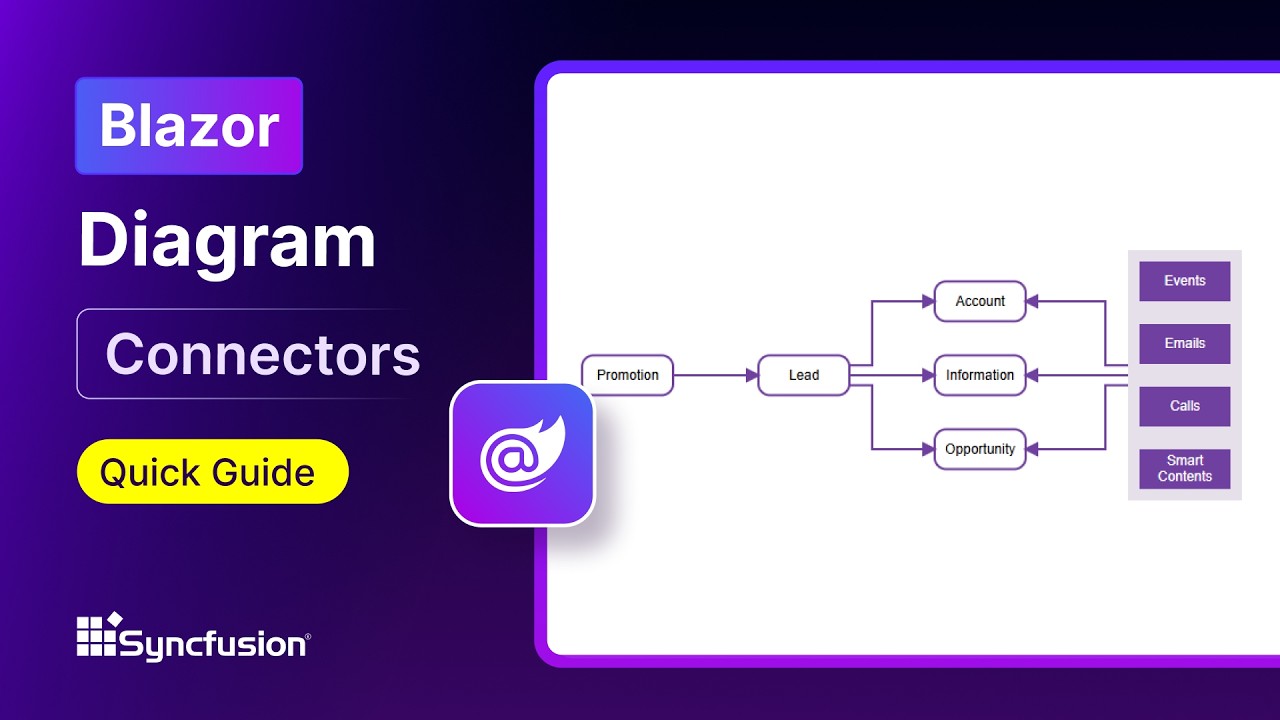 Blazor

Diagram

Connectors

Quick Guide

Syncfusion®

Promotion

Lead

Account

Information

Opportunity

Events

Emails

Calls

Smart Contents